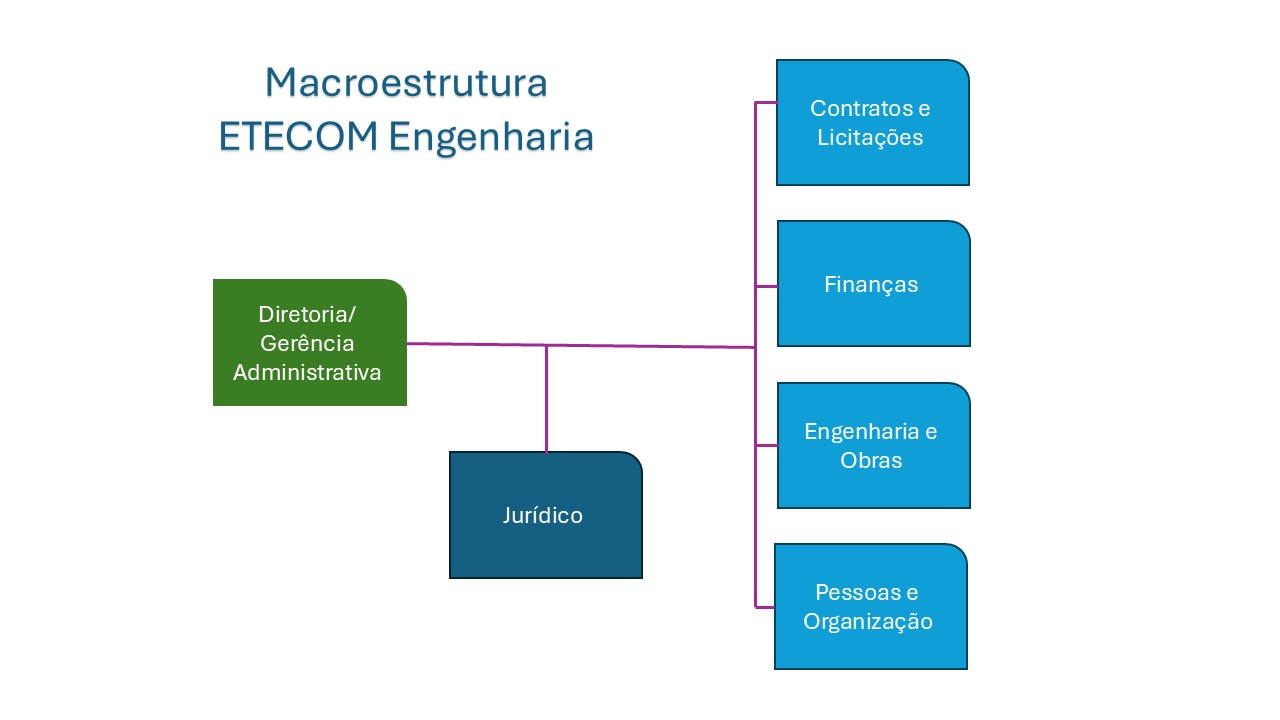 Macroestrutura
ETECOM Engenharia

Diretoria/ Gerência Administrativa

Jurídico

Contratos e Licitações

Finanças

Engenharia e Obras

Pessoas e Organização